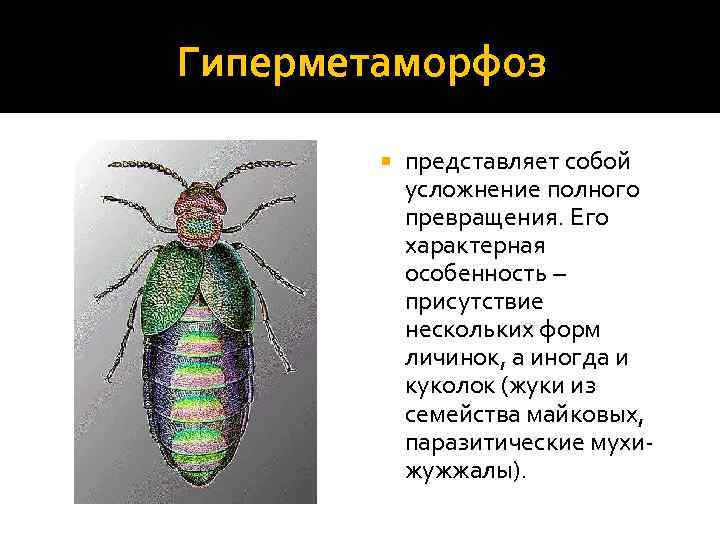 Гиперметаморфоз

представляет собой усложнение полного превращения. Его характерная особенность – присутствие нескольких форм личинок, а иногда и куколок (жуки из семейства майковых, паразитические мухи-жужжалы).